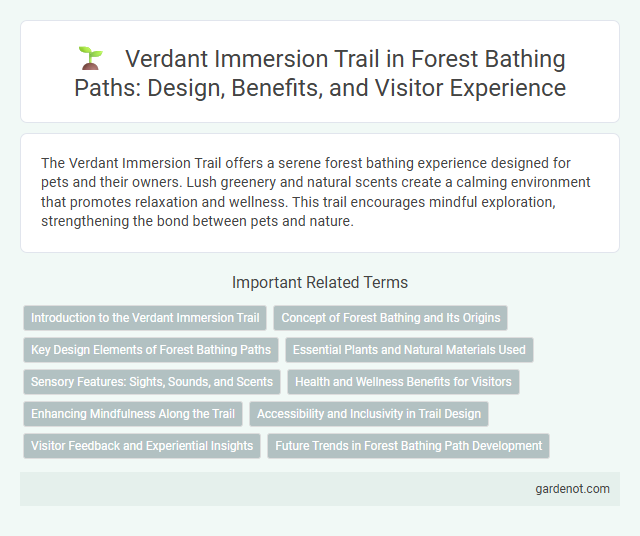 Verdant Immersion Trail in Forest Bathing Paths: Design, Benefits, and Visitor Experience

The Verdant Immersion Trail offers a serene forest bathing experience designed for pets and their owners. Lush greenery and natural scents create a calming environment that promotes relaxation and wellness. This trail encourages mindful exploration, strengthening the bond between pets and nature.

Important Related Terms

Introduction to the Verdant Immersion Trail

Concept of Forest Bathing and Its Origins

Key Design Elements of Forest Bathing Paths

Essential Plants and Natural Materials Used

Sensory Features: Sights, Sounds, and Scents

Health and Wellness Benefits for Visitors

Enhancing Mindfulness Along the Trail

Accessibility and Inclusivity in Trail Design

Visitor Feedback and Experiential Insights

Future Trends in Forest Bathing Path Development

gardenot.com